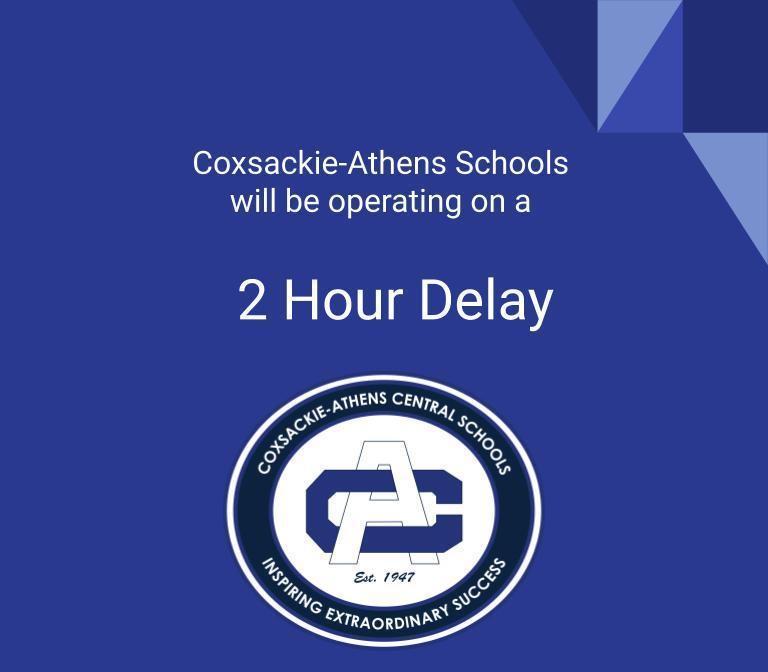 Coxsackie-Athens Schools will be operating on a

2 Hour Delay

COXSACKIE-ATHENS CENTRAL SCHOOLS
CA
Est. 1947
INSPIRING EXTRAORDINARY SUCCESS